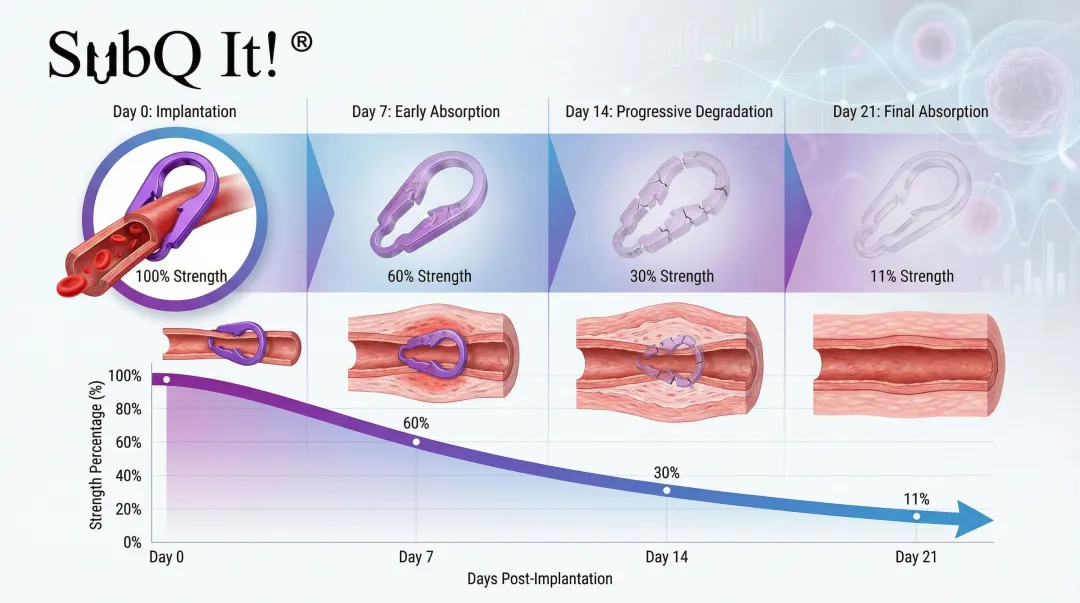 SubQ It!®

Day 0: Implantation

100% Strength

Day 7: Early Absorption

60% Strength

Day 14: Progressive Degradation

30% Strength

Day 21: Final Absorption

11% Strength

Strength Percentage (%)

100%
80%
60%
40%
20%
0%

60%
30%
11%

Day 0
Day 7
Day 14
Day 21

Days Post-Implantation